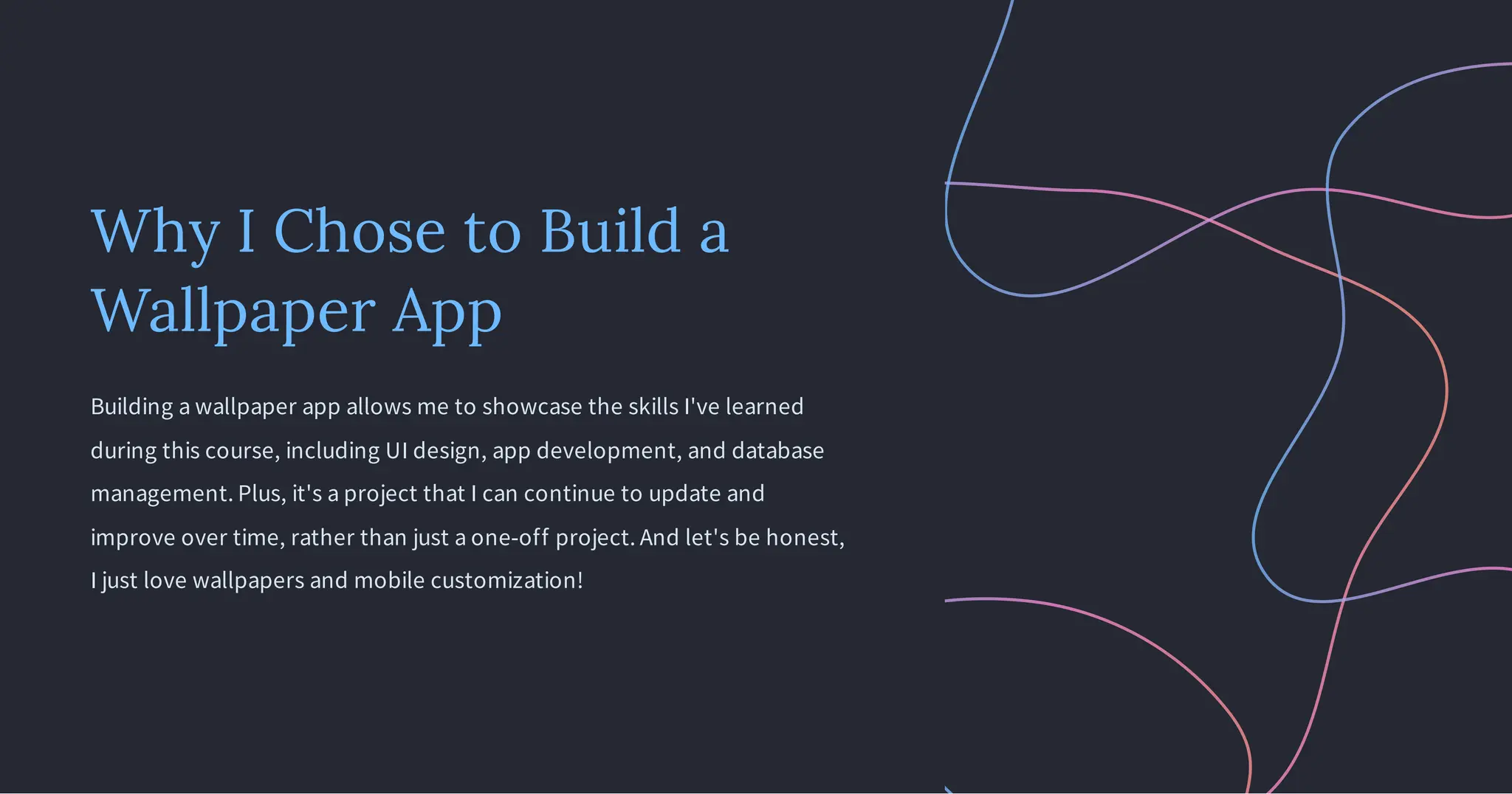 Why I Chose to Build a Wallpaper App

Building a wallpaper app allows me to showcase the skills I've learned during this course, including UI design, app development, and database management. Plus, it's a project that I can continue to update and improve over time, rather than just a one-off project. And let's be honest, I just love wallpapers and mobile customization!